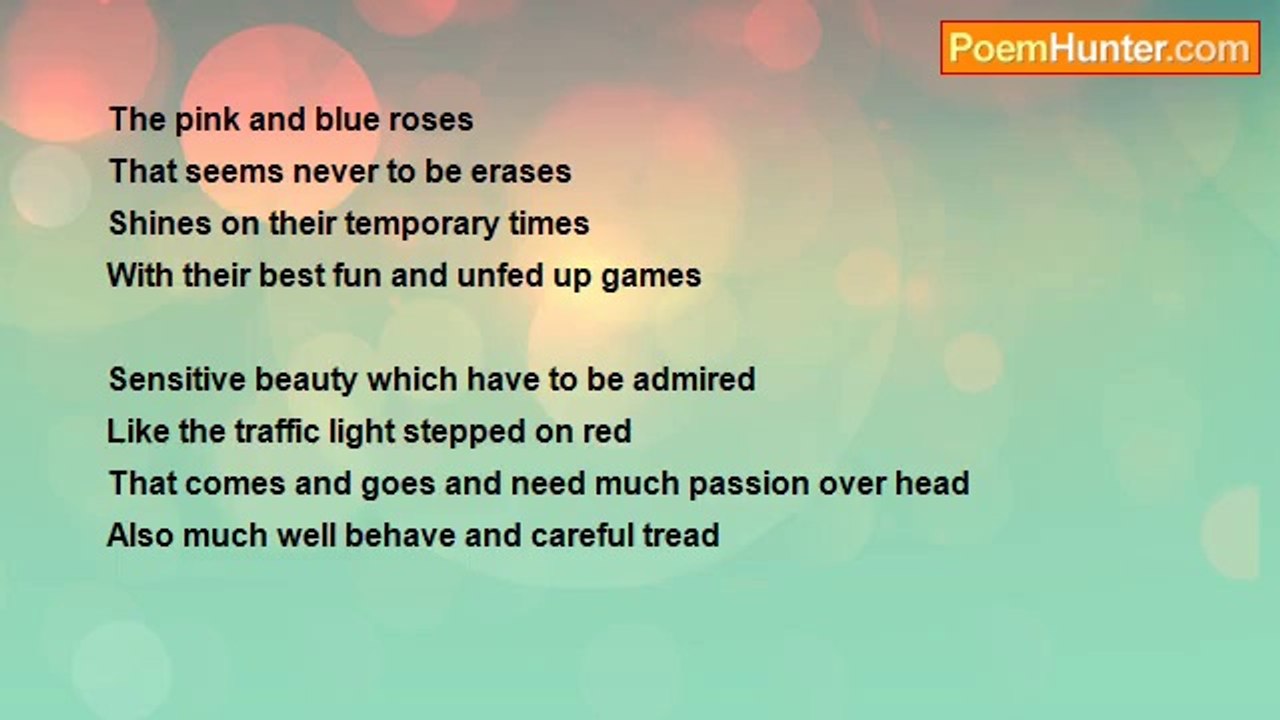 PoemHunter.com

The pink and blue roses
That seems never to be erases
Shines on their temporary times
With their best fun and unfed up games

Sensitive beauty which have to be admired
Like the traffic light stepped on red
That comes and goes and need much passion over head
Also much well behave and careful tread